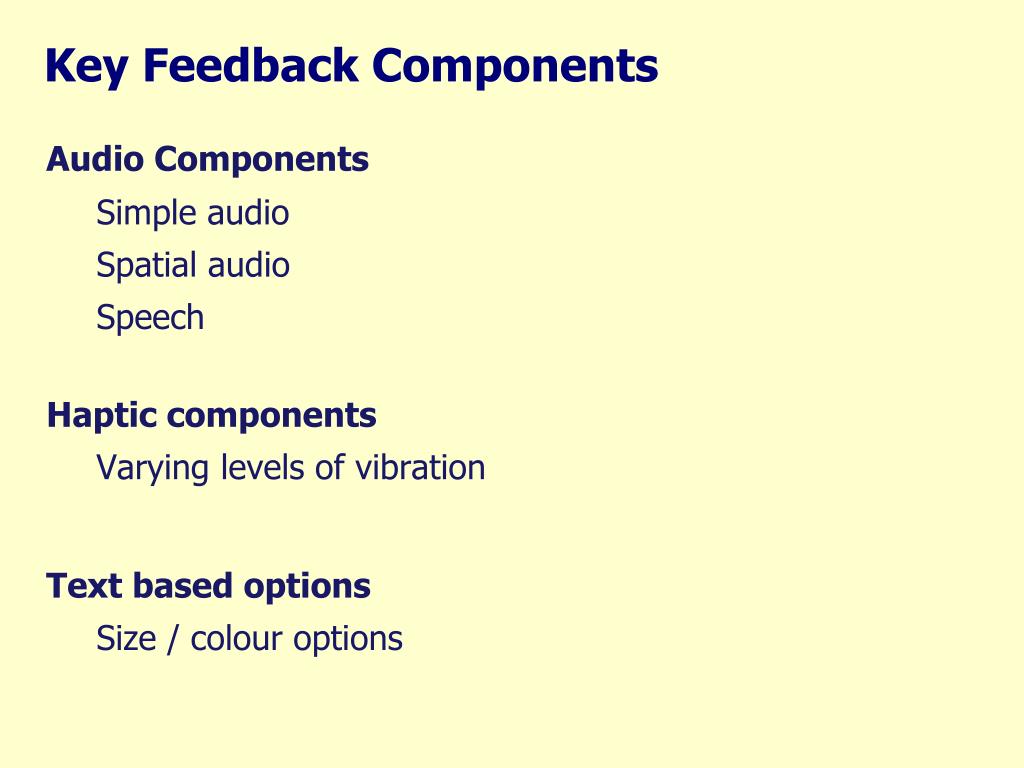 Key Feedback Components

Audio Components
Simple audio
Spatial audio
Speech

Haptic components
Varying levels of vibration

Text based options
Size / colour options